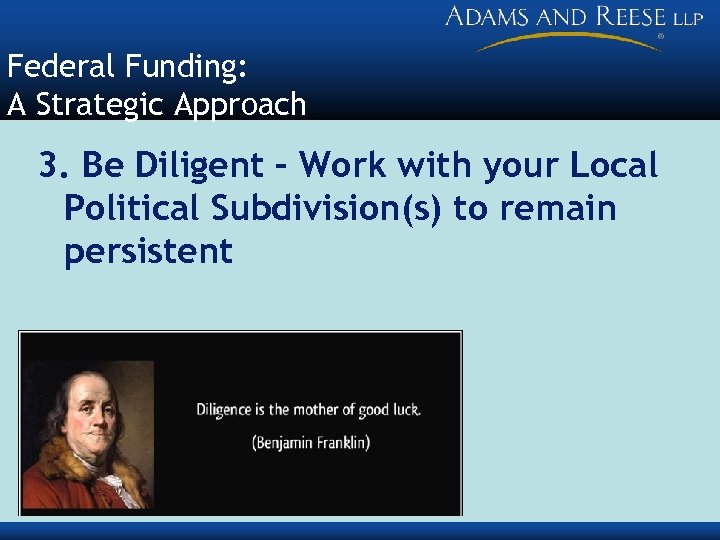 ADAMS AND REESE LLP

Federal Funding:
A Strategic Approach

3. Be Diligent – Work with your Local Political Subdivision(s) to remain persistent

Diligence is the mother of good luck.

(Benjamin Franklin)